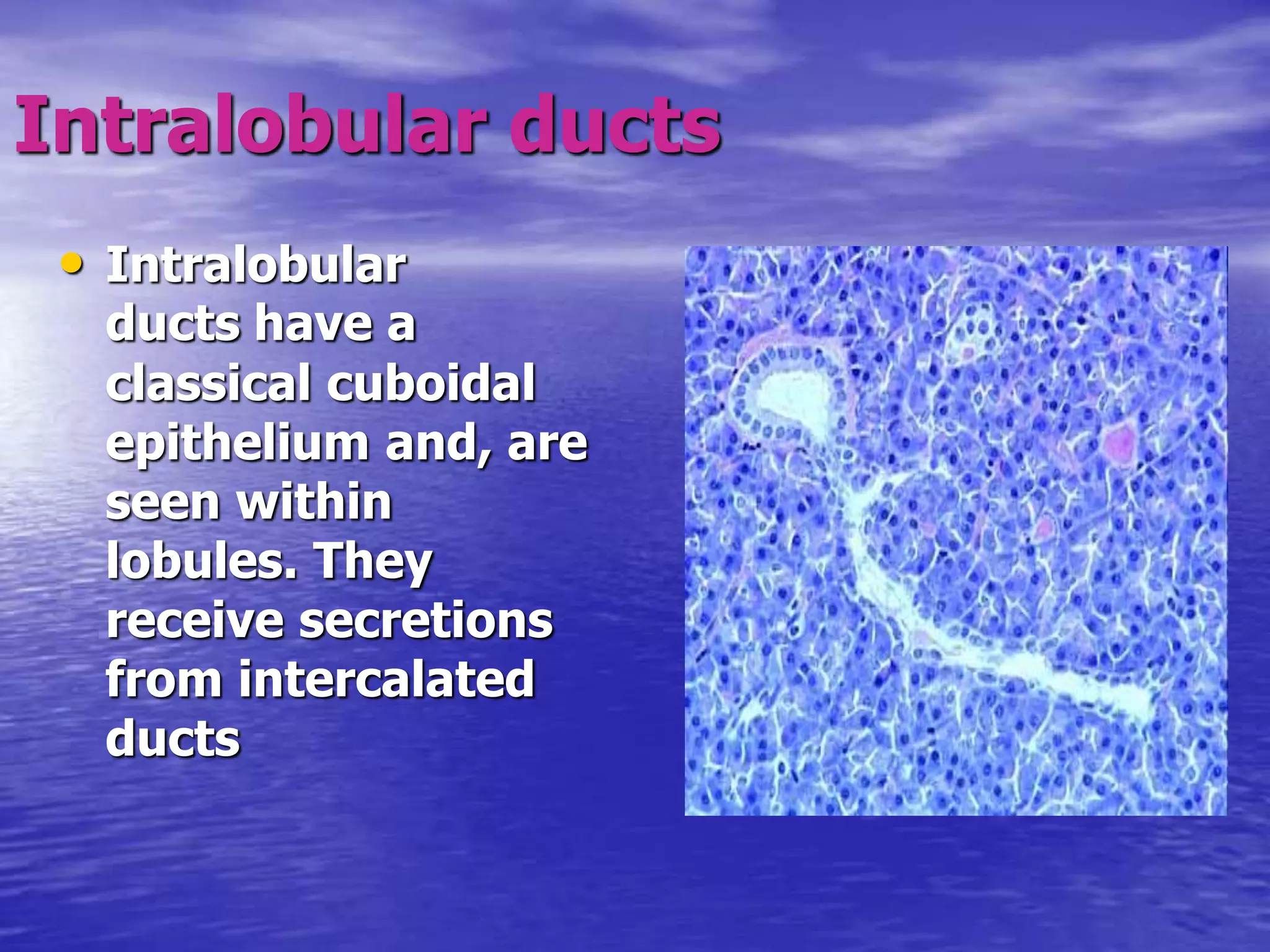 Intralobular ducts

• Intralobular ducts have a classical cuboidal epithelium and, are seen within lobules. They receive secretions from intercalated ducts